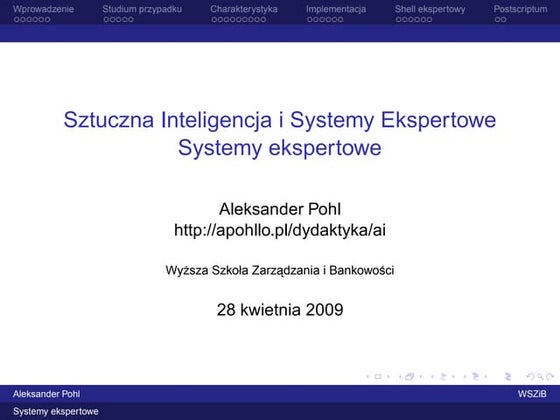 Wprowadzenie Studium przypadku Charakterystyka Implementacja Shell ekspertowy Postscriptum

Sztuczna Inteligencja i Systemy Ekspertowe
Systemy ekspertowe

Aleksander Pohl
http://apohllo.pl/dydaktyka/ai

Wyższa Szkoła Zarządzania i Bankowości

28 kwietnia 2009

Aleksander Pohl WSZiB

Systemy ekspertowe